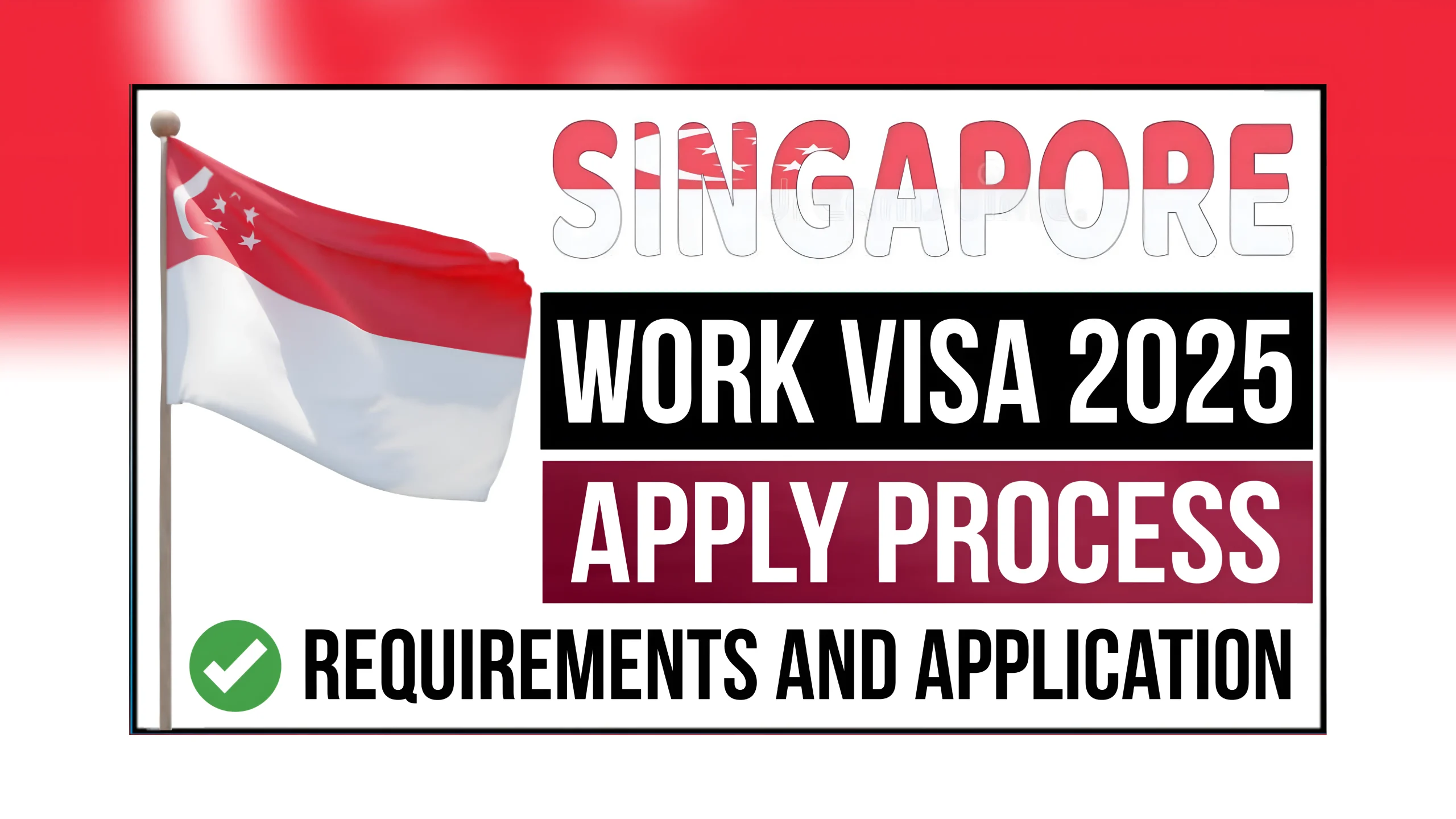 SINGAPORE

WORK VISA 2025

APPLY PROCESS

REQUIREMENTS AND APPLICATION